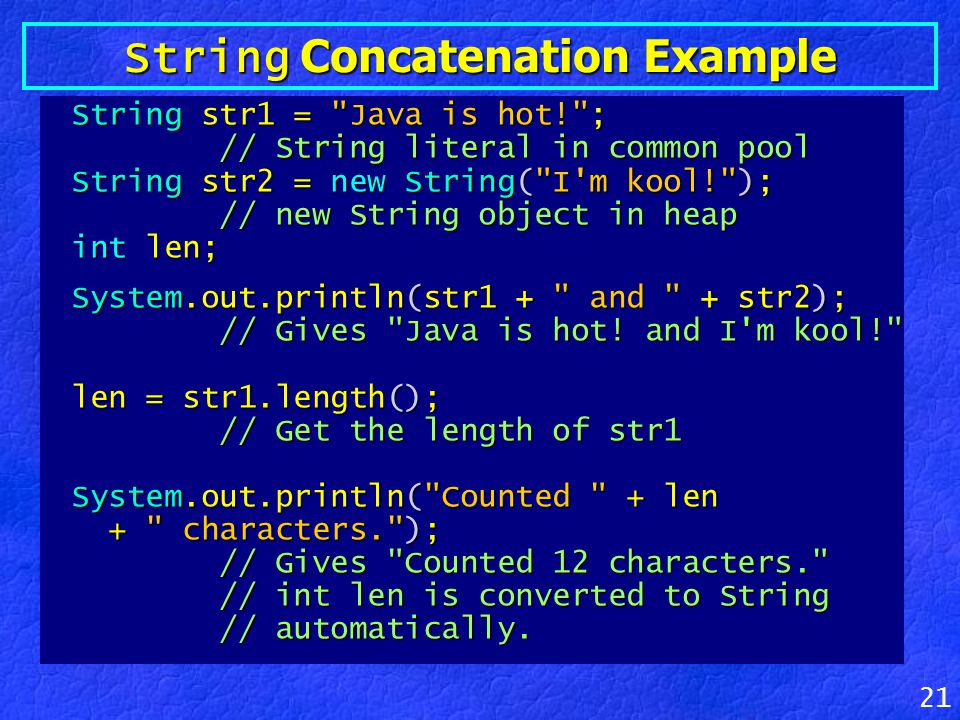 String Concatenation Example

String str1 = "Java is hot!";
        // String literal in common pool
String str2 = new String("I'm kool!");
        // new String object in heap
int len;

System.out.println(str1 + " and " + str2);
        // Gives "Java is hot! and I'm kool!"

len = str1.length();
        // Get the length of str1

System.out.println("Counted " + len
  + " characters.");
        // Gives "Counted 12 characters."
        // int len is converted to String
        // automatically.

21